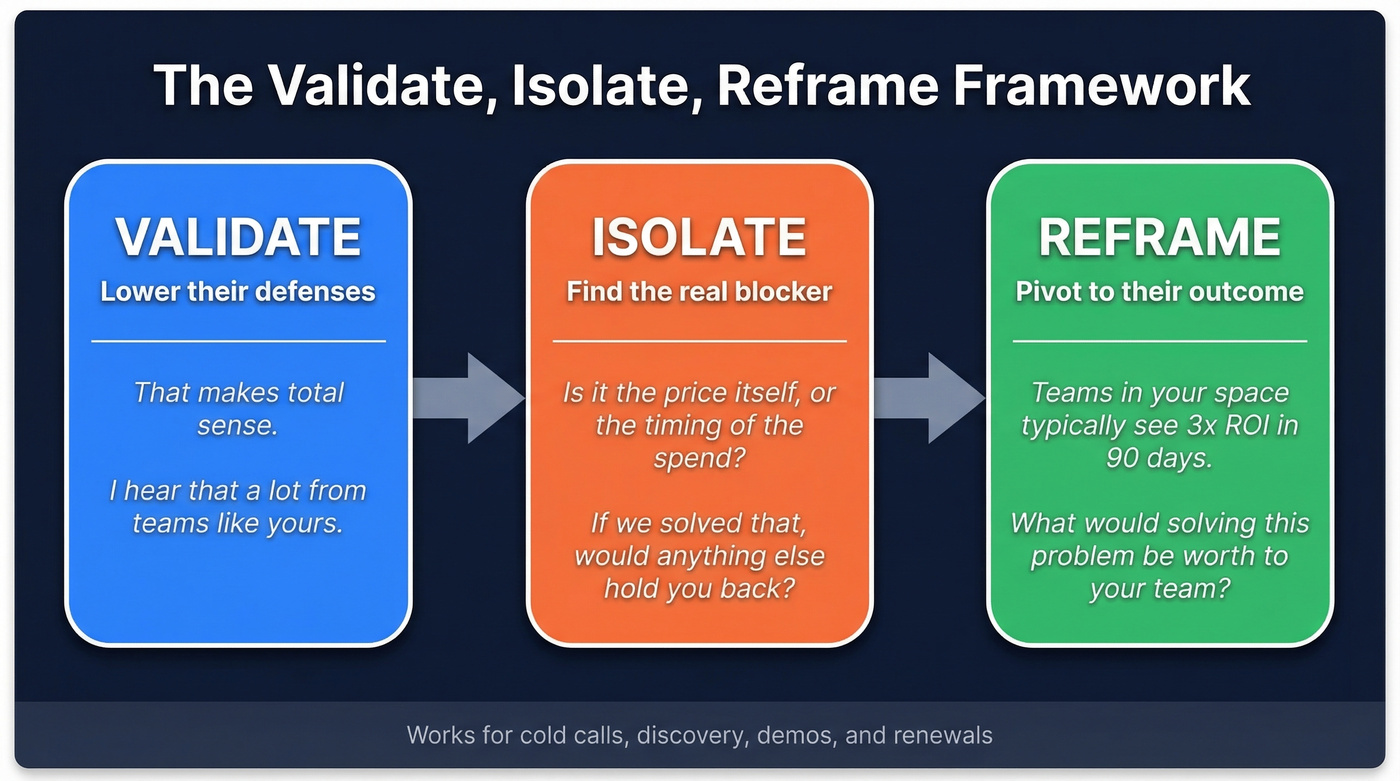 The Validate, Isolate, Reframe Framework

VALIDATE
Lower their defenses

That makes total sense.

I hear that a lot from teams like yours.

ISOLATE
Find the real blocker

Is it the price itself, or the timing of the spend?

If we solved that, would anything else hold you back?

REFRAME
Pivot to their outcome

Teams in your space typically see 3x ROI in 90 days.

What would solving this problem be worth to your team?

Works for cold calls, discovery, demos, and renewals